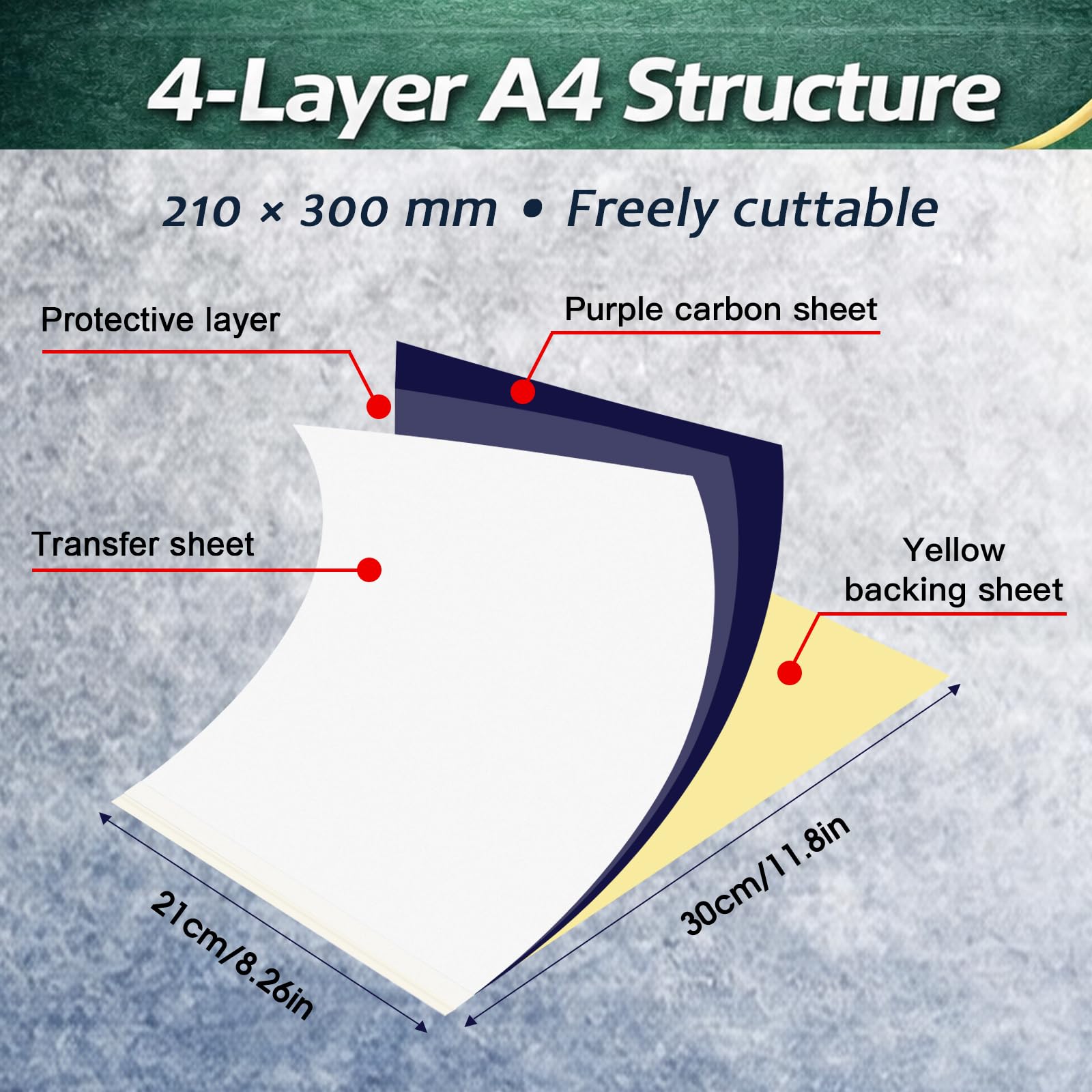 4-Layer A4 Structure

210 × 300 mm • Freely cuttable

Protective layer

Purple carbon sheet

Transfer sheet

Yellow backing sheet

21cm/8.26in

30cm/11.8in